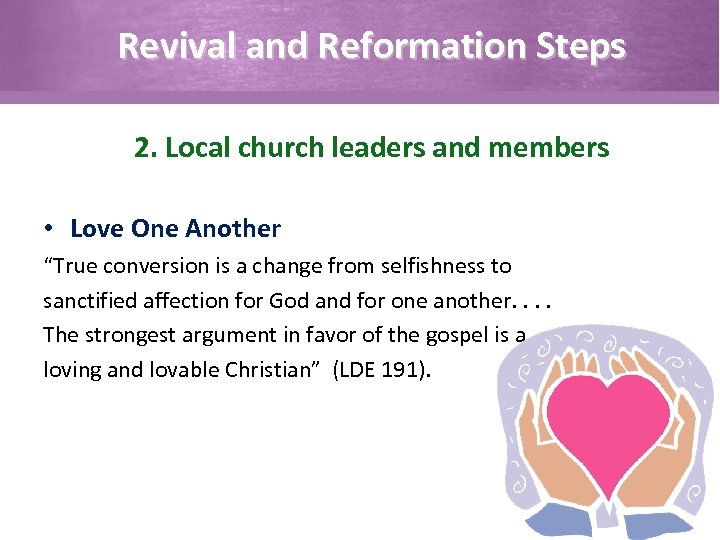 Revival and Reformation Steps

2. Local church leaders and members

• Love One Another

“True conversion is a change from selfishness to sanctified affection for God and for one another. . . . The strongest argument in favor of the gospel is a loving and lovable Christian” (LDE 191).